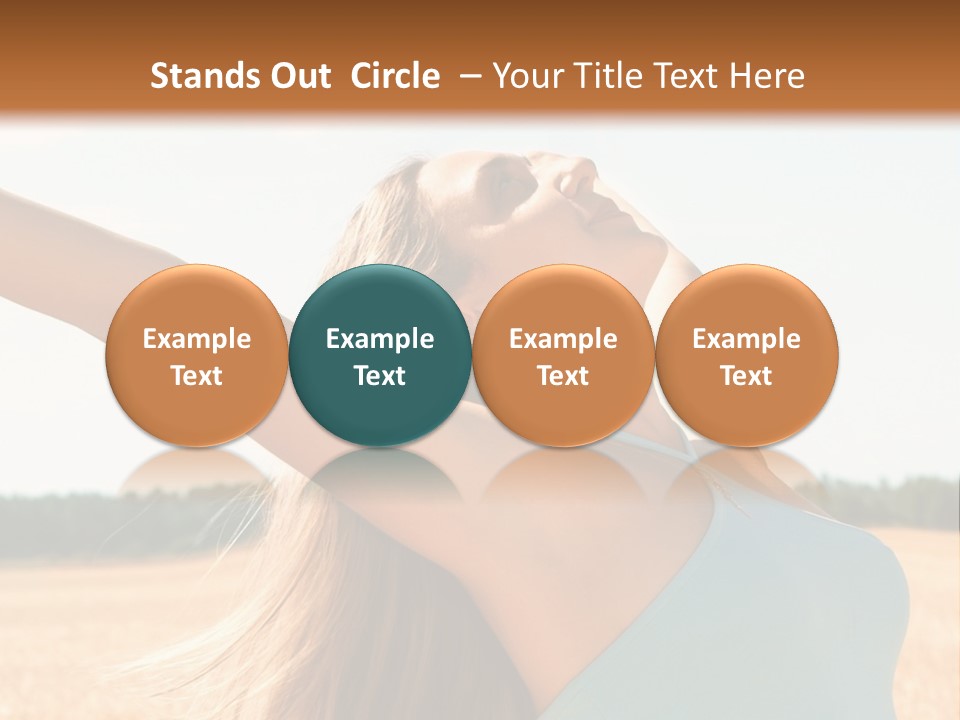 Stands Out Circle – Your Title Text Here

Example Text

Example Text

Example Text

Example Text